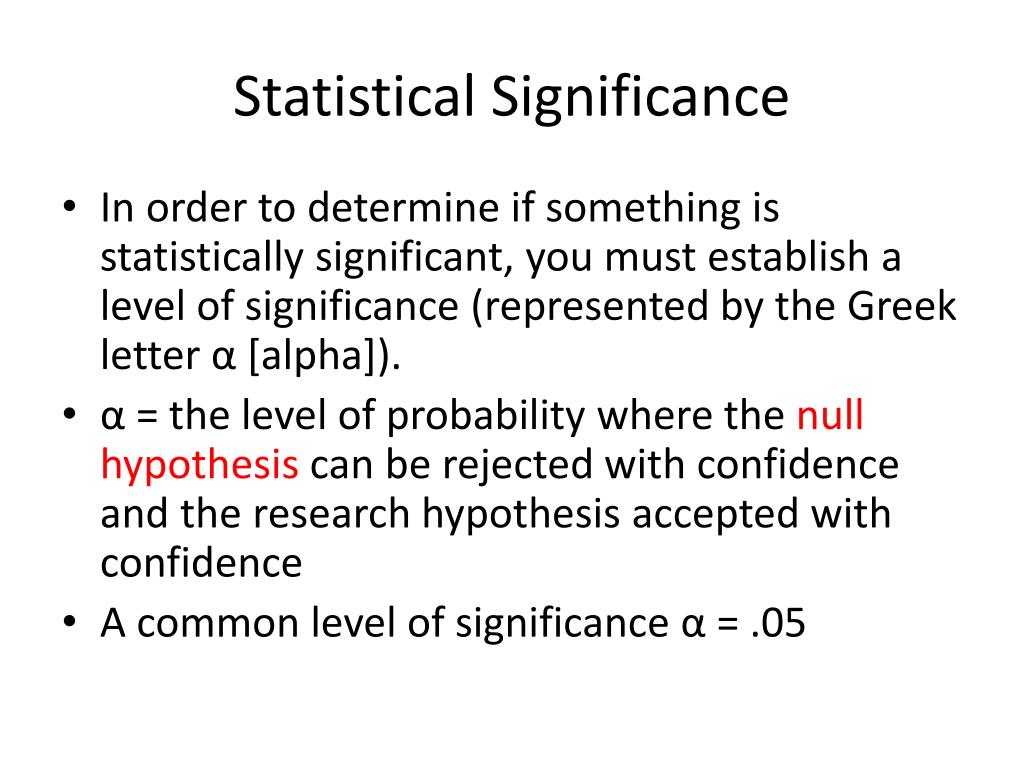 Statistical Significance

• In order to determine if something is statistically significant, you must establish a level of significance (represented by the Greek letter α [alpha]).
• α = the level of probability where the null hypothesis can be rejected with confidence and the research hypothesis accepted with confidence
• A common level of significance α = .05